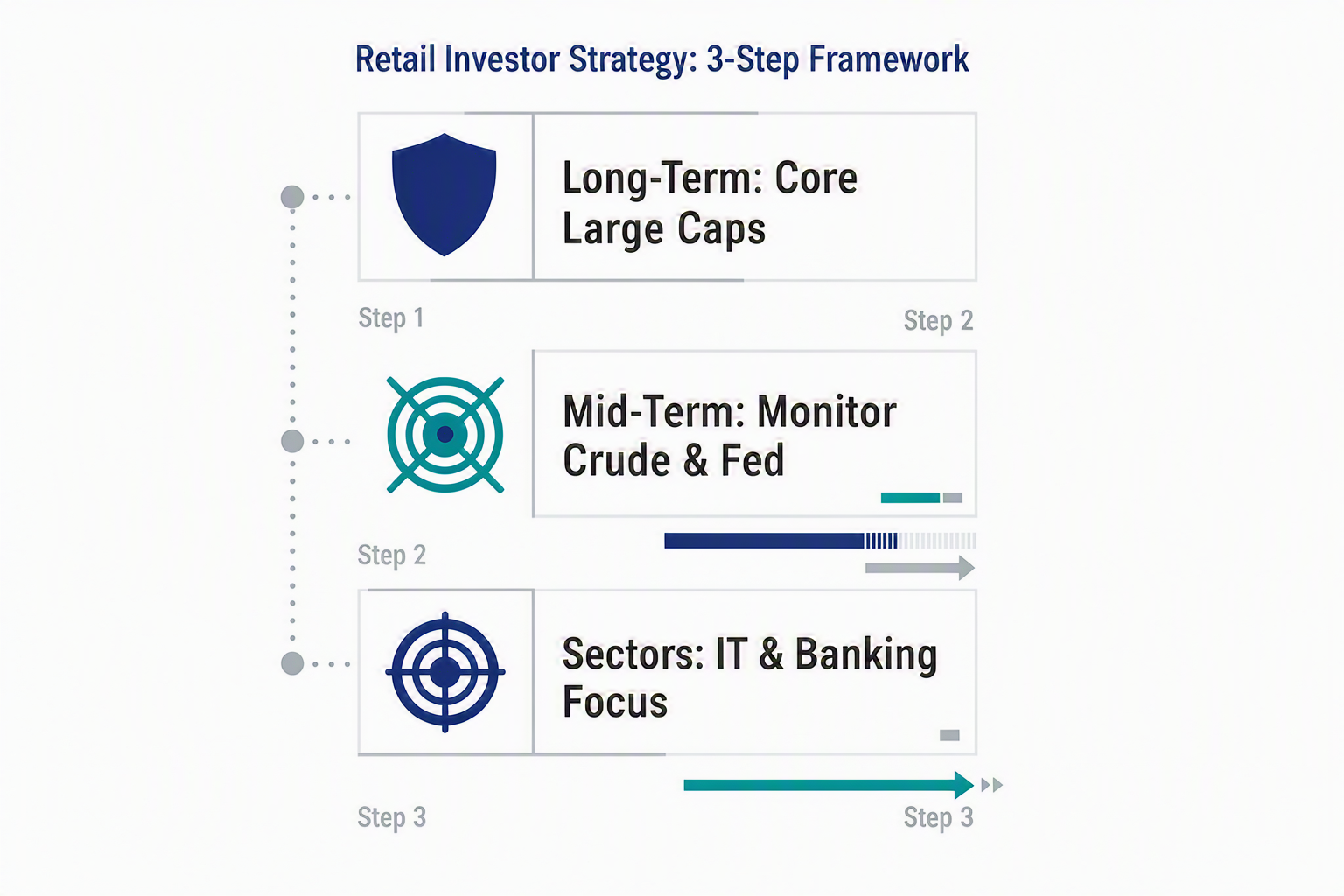 Retail Investor Strategy: 3-Step Framework

Long-Term: Core Large Caps

Step 1

Step 2

Mid-Term: Monitor Crude & Fed

Step 2

Sectors: IT & Banking Focus

Step 3

Step 3